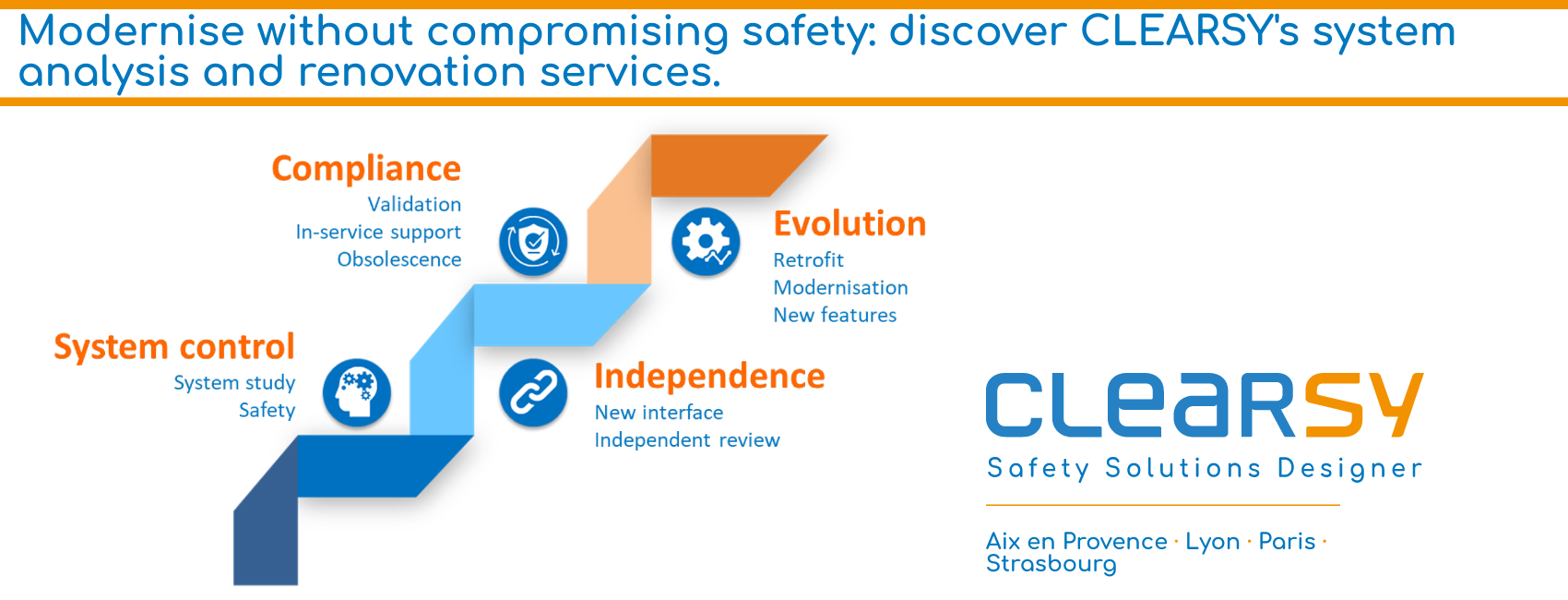 Modernise without compromising safety: discover CLEARSY's system analysis and renovation services.

Compliance
Validation
In-service support
Obsolescence

Evolution
Retrofit
Modernisation
New features

System control
System study
Safety

Independence
New interface
Independent review

CLEARSY
Safety Solutions Designer

Aix en Provence · Lyon · Paris · Strasbourg